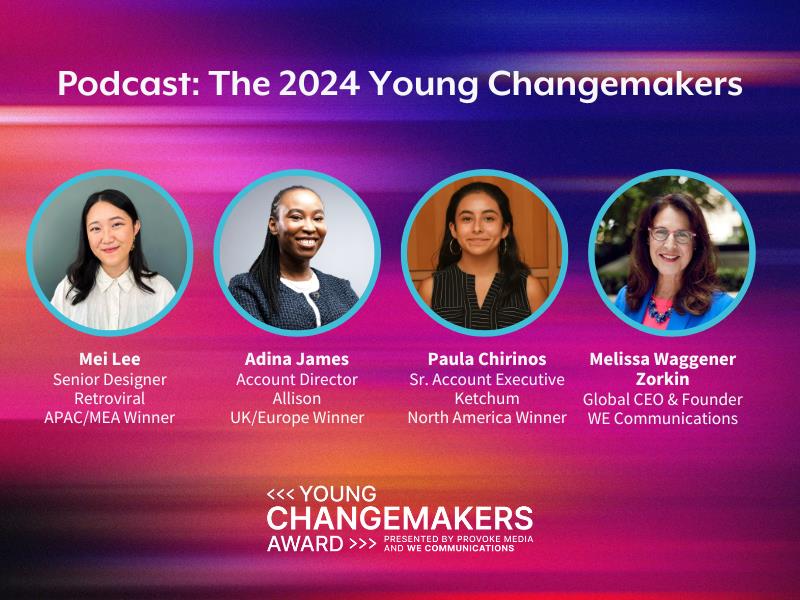 Podcast: The 2024 Young Changemakers

Mei Lee
Senior Designer
Retroviral
APAC/MEA Winner

Adina James
Account Director
Allison
UK/Europe Winner

Paula Chirinos
Sr. Account Executive
Ketchum
North America Winner

Melissa Waggener Zorkin
Global CEO & Founder
WE Communications

<<< YOUNG
CHANGEMAKERS
AWARD >>> PRESENTED BY PROVOKE MEDIA AND WE COMMUNICATIONS